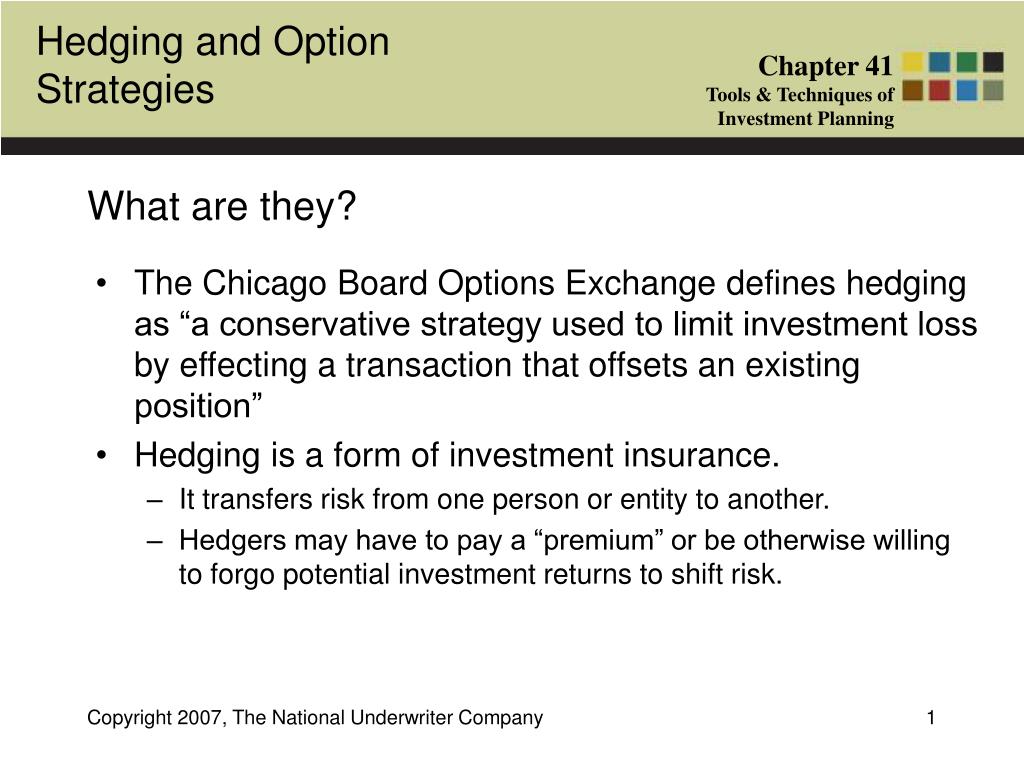 Hedging and Option Strategies

Chapter 41
Tools & Techniques of Investment Planning

What are they?

• The Chicago Board Options Exchange defines hedging as “a conservative strategy used to limit investment loss by effecting a transaction that offsets an existing position”
• Hedging is a form of investment insurance.
– It transfers risk from one person or entity to another.
– Hedgers may have to pay a “premium” or be otherwise willing to forgo potential investment returns to shift risk.

Copyright 2007, The National Underwriter Company

1